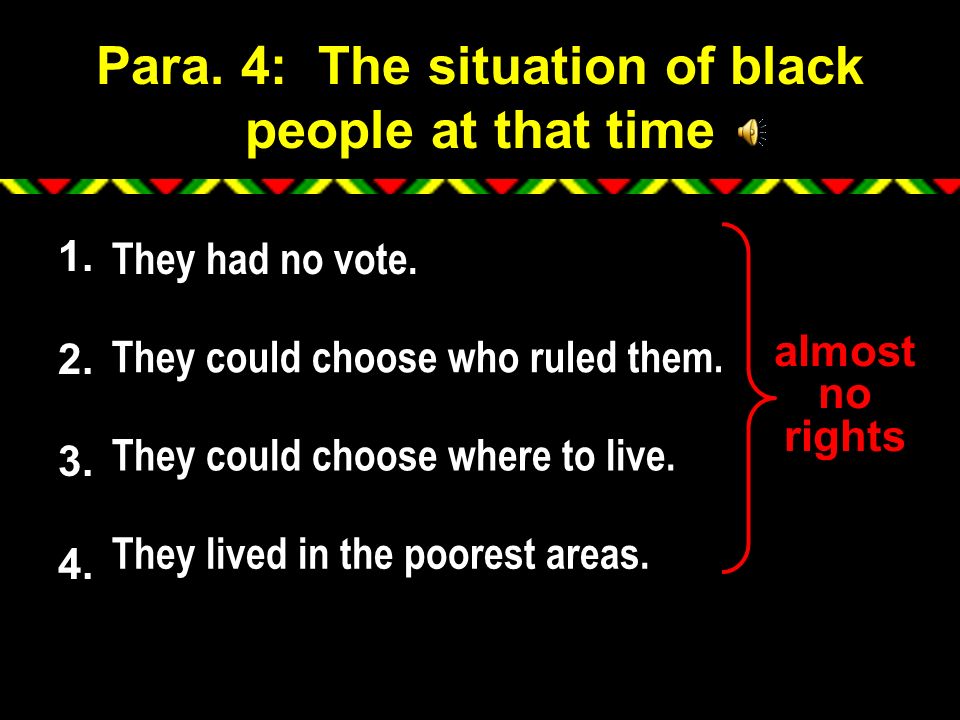 Para. 4: The situation of black people at that time

1. They had no vote.

2. They could choose who ruled them.

3. They could choose where to live.

4. They lived in the poorest areas.

almost no rights